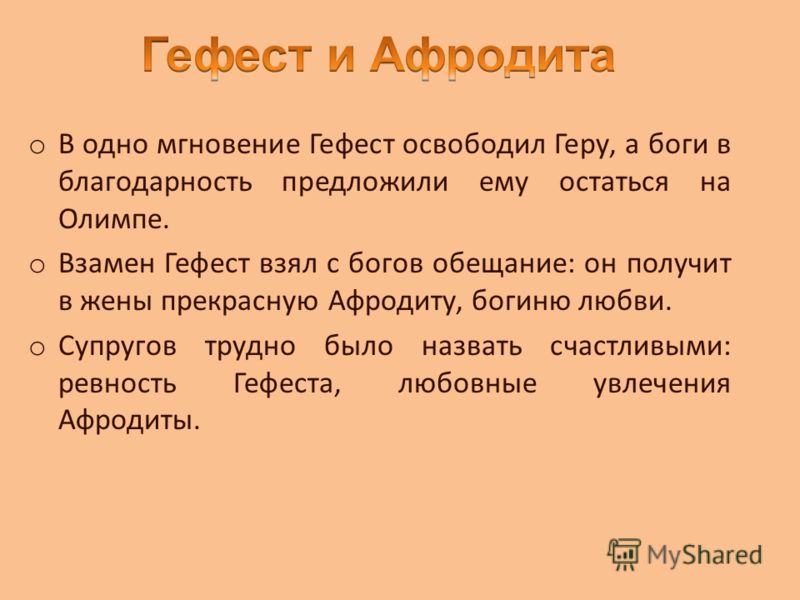 Гефест и Афродита

o В одно мгновение Гефест освободил Геру, а боги в благодарность предложили ему остаться на Олимпе.

o Взамен Гефест взял с богов обещание: он получит в жены прекрасную Афродиту, богиню любви.

o Супругов трудно было назвать счастливыми: ревность Гефеста, любовные увлечения Афродиты.

MyShared